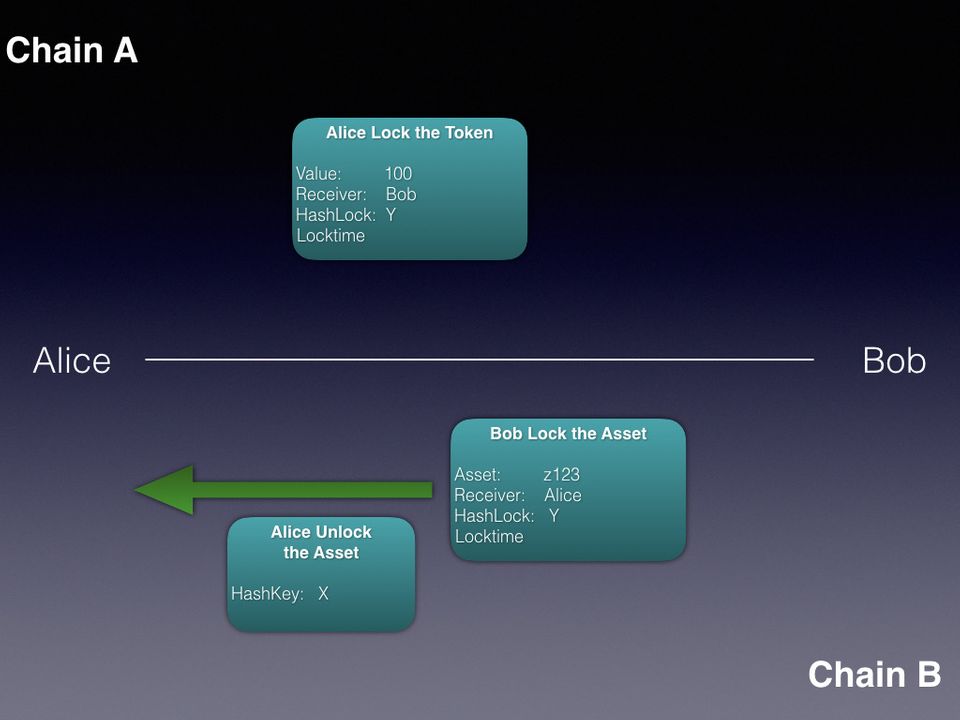 Chain A

Alice Lock the Token

Value: 100
Receiver: Bob
HashLock: Y
Locktime

Alice

Bob

Bob Lock the Asset

Asset: z123
Receiver: Alice
HashLock: Y
Locktime

Alice Unlock the Asset

HashKey: X

Chain B